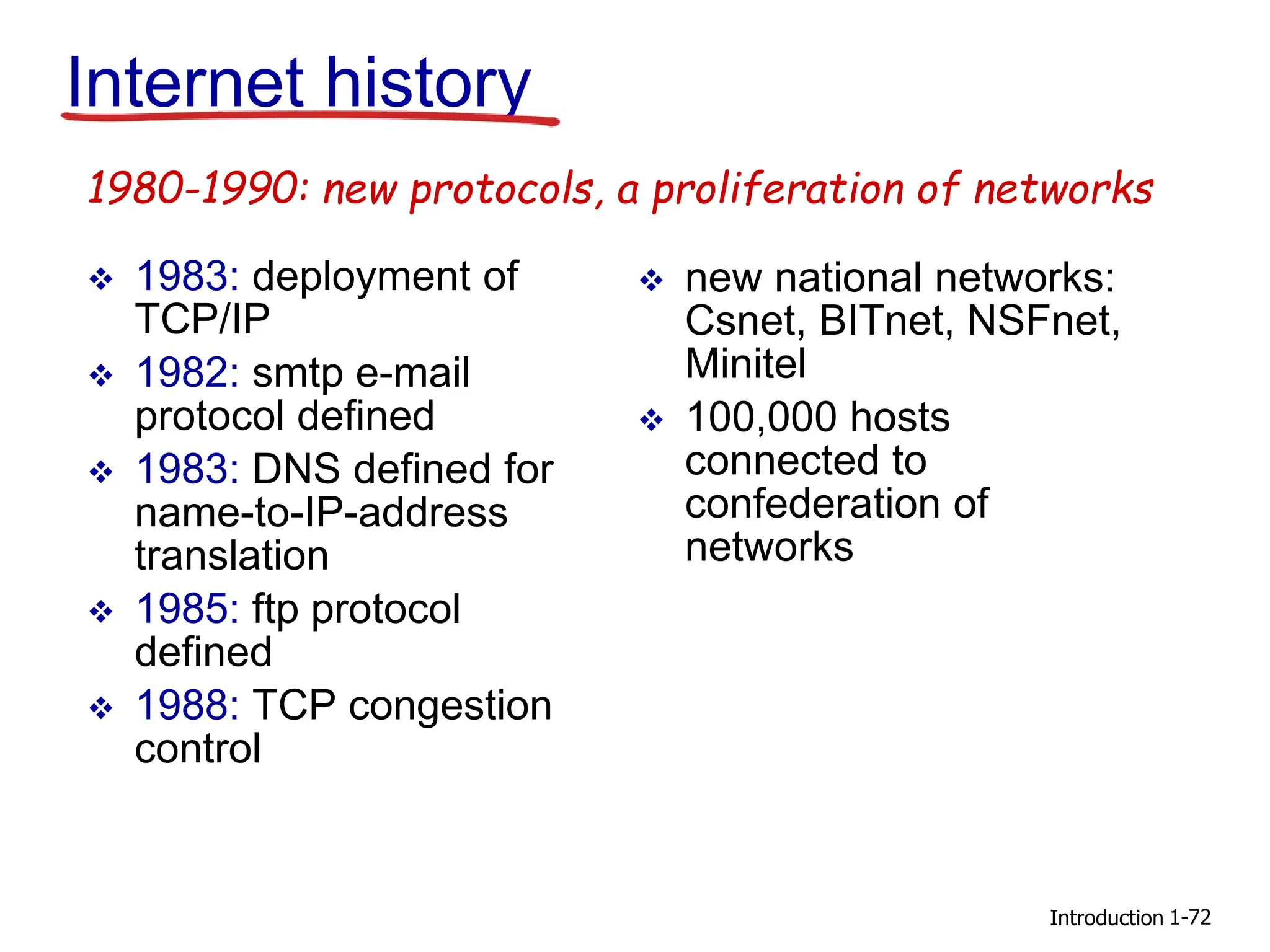 Internet history

1980-1990: new protocols, a proliferation of networks

❖ 1983: deployment of TCP/IP
❖ 1982: smtp e-mail protocol defined
❖ 1983: DNS defined for name-to-IP-address translation
❖ 1985: ftp protocol defined
❖ 1988: TCP congestion control

❖ new national networks: Csnet, BITnet, NSFnet, Minitel
❖ 100,000 hosts connected to confederation of networks

Introduction 1-72